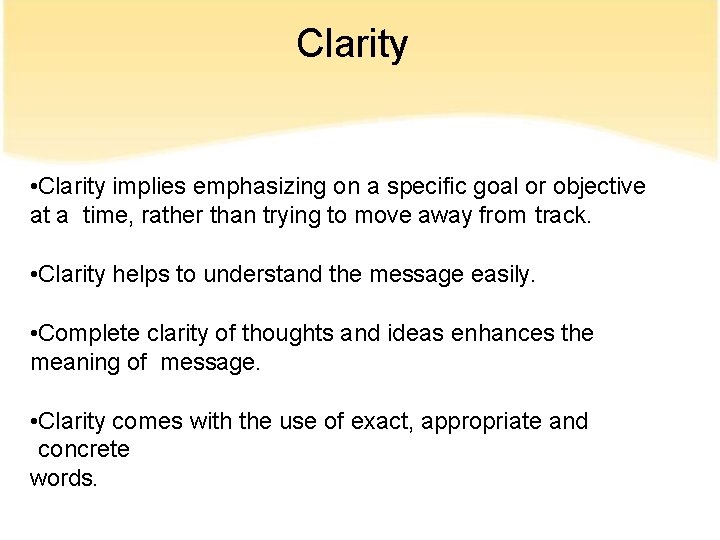 Clarity

•Clarity implies emphasizing on a specific goal or objective at a time, rather than trying to move away from track.

•Clarity helps to understand the message easily.

•Complete clarity of thoughts and ideas enhances the meaning of message.

•Clarity comes with the use of exact, appropriate and concrete words.